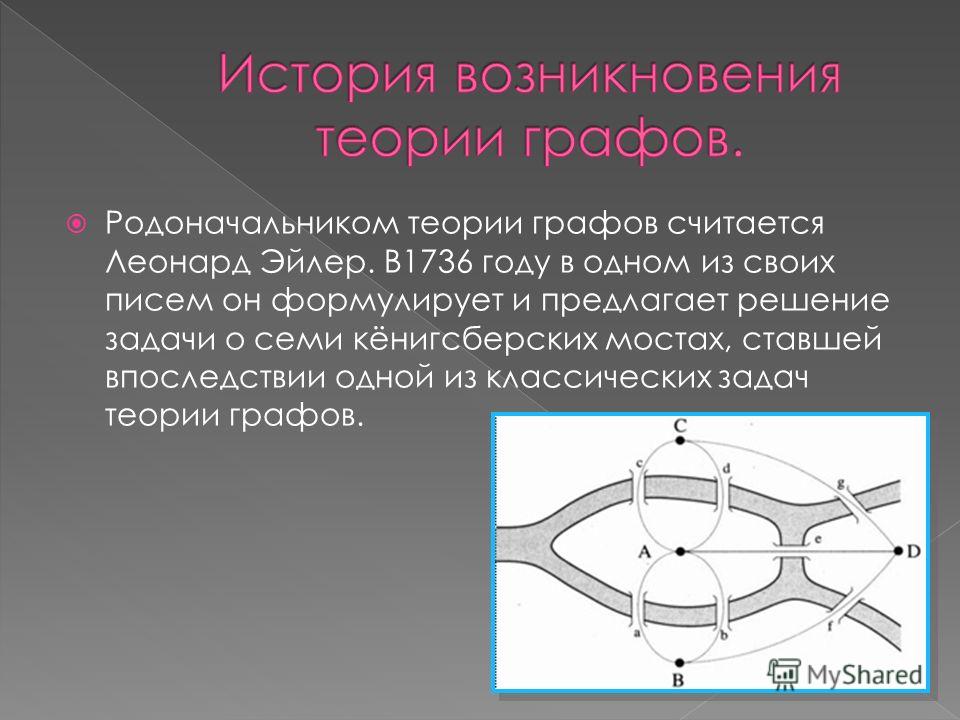 История возникновения теории графов.

Родоначальником теории графов считается Леонард Эйлер. В1736 году в одном из своих писем он формулирует и предлагает решение задачи о семи кёнигсберских мостах, ставшей впоследствии одной из классических задач теории графов.

C
c
d
g
A
e
D
a
b
f
B
MyShared